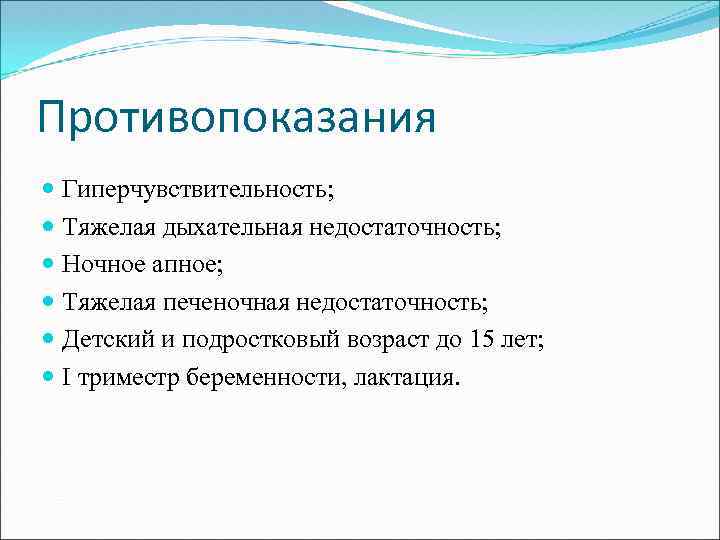 Противопоказания

- Гиперчувствительность;
- Тяжелая дыхательная недостаточность;
- Ночное апное;
- Тяжелая печеночная недостаточность;
- Детский и подростковый возраст до 15 лет;
- I триместр беременности, лактация.